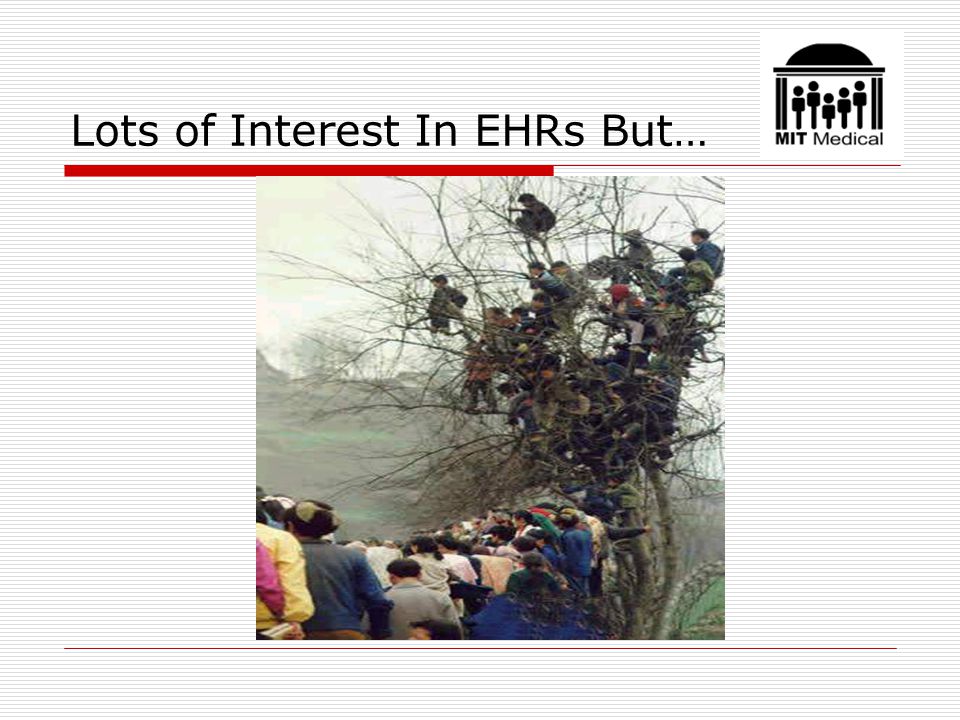 Lots of Interest In EHRs But…

MIT Medical